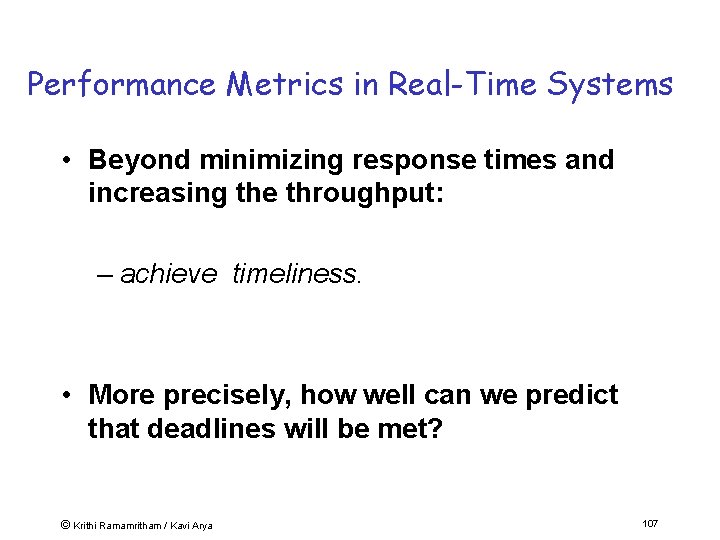 Performance Metrics in Real-Time Systems

• Beyond minimizing response times and increasing the throughput:

– achieve timeliness.

• More precisely, how well can we predict that deadlines will be met?

© Krithi Ramamritham / Kavi Arya

107